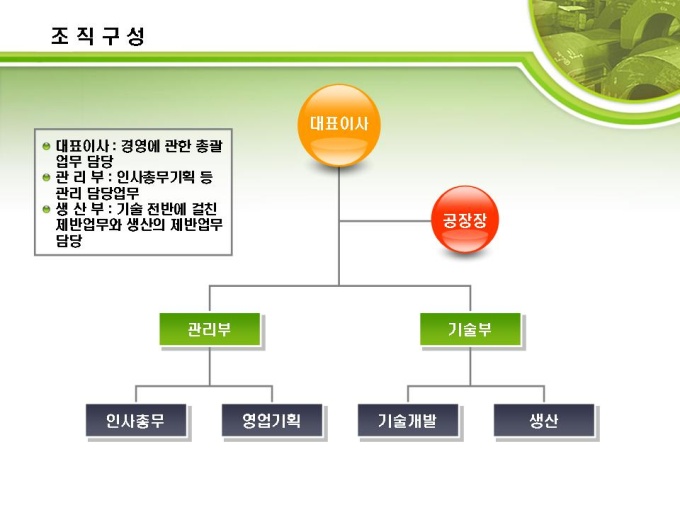 조 직 구 성

대표이사 : 경영에 관한 총괄 업무 담당
관 리 부 : 인사총무기획 등 관리 담당업무
생 산 부 : 기술 전반에 걸친 제반업무와 생산의 제반업무 담당

대표이사

공장장

관리부

기술부

인사총무

영업기획

기술개발

생산